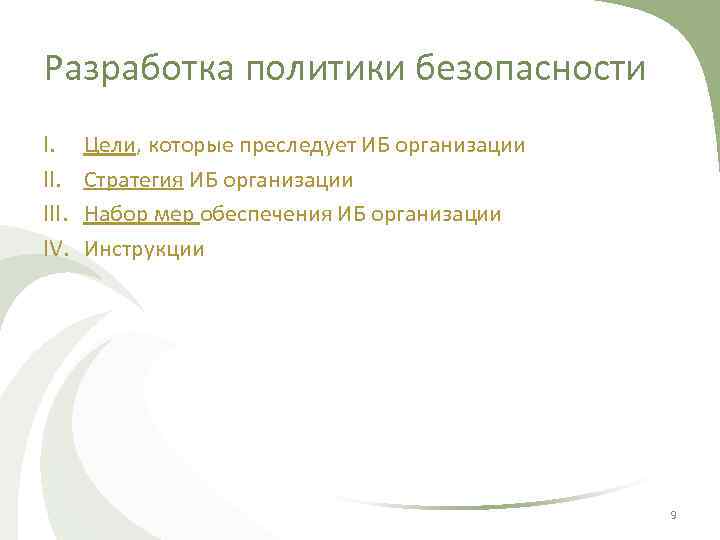 Разработка политики безопасности

I. Цели, которые преследует ИБ организации
II. Стратегия ИБ организации
III. Набор мер обеспечения ИБ организации
IV. Инструкции

9